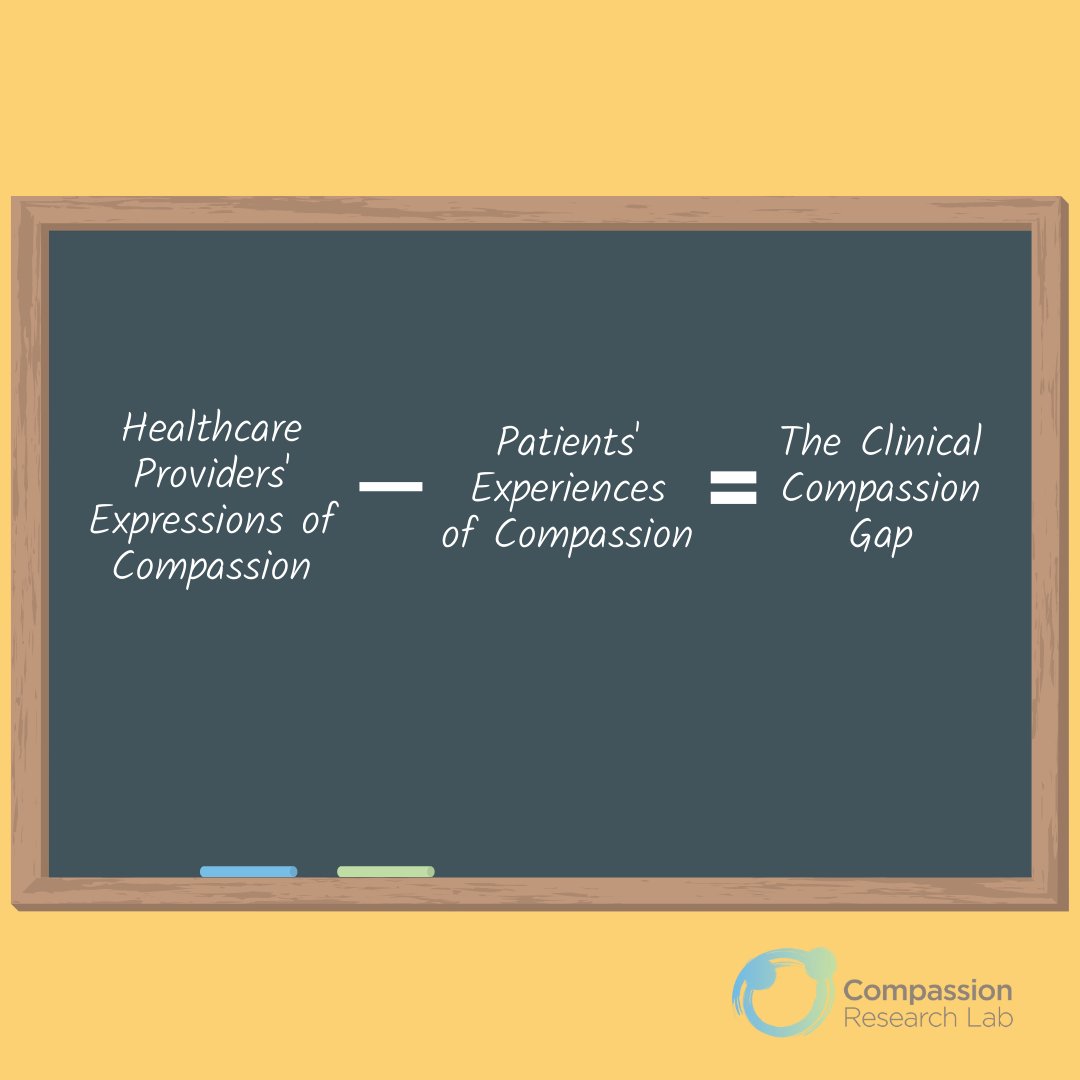 Healthcare Providers' Expressions of Compassion — Patients' Experiences of Compassion = The Clinical Compassion Gap

Compassion Research Lab